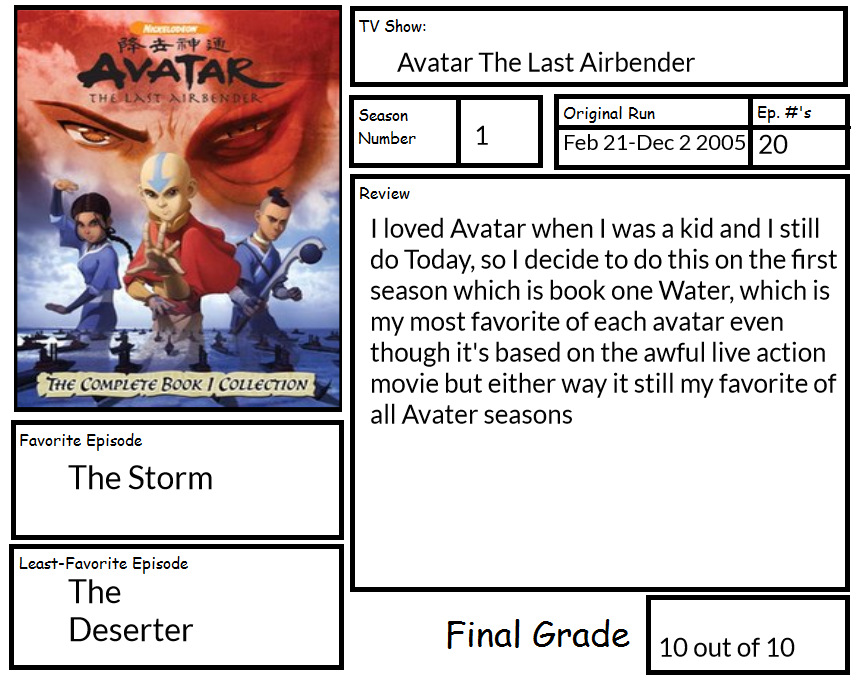 NICKELODEON
降去神通
AVATAR
THE LAST AIRBENDER
THE COMPLETE BOOK 1 COLLECTION

TV Show:
Avatar The Last Airbender

Season Number
1

Original Run
Feb 21-Dec 2 2005

Ep. #'s
20

Review
I loved Avatar when I was a kid and I still do Today, so I decide to do this on the first season which is book one Water, which is my most favorite of each avatar even though it's based on the awful live action movie but either way it still my favorite of all Avater seasons

Favorite Episode
The Storm

Least-Favorite Episode
The Deserter

Final Grade
10 out of 10